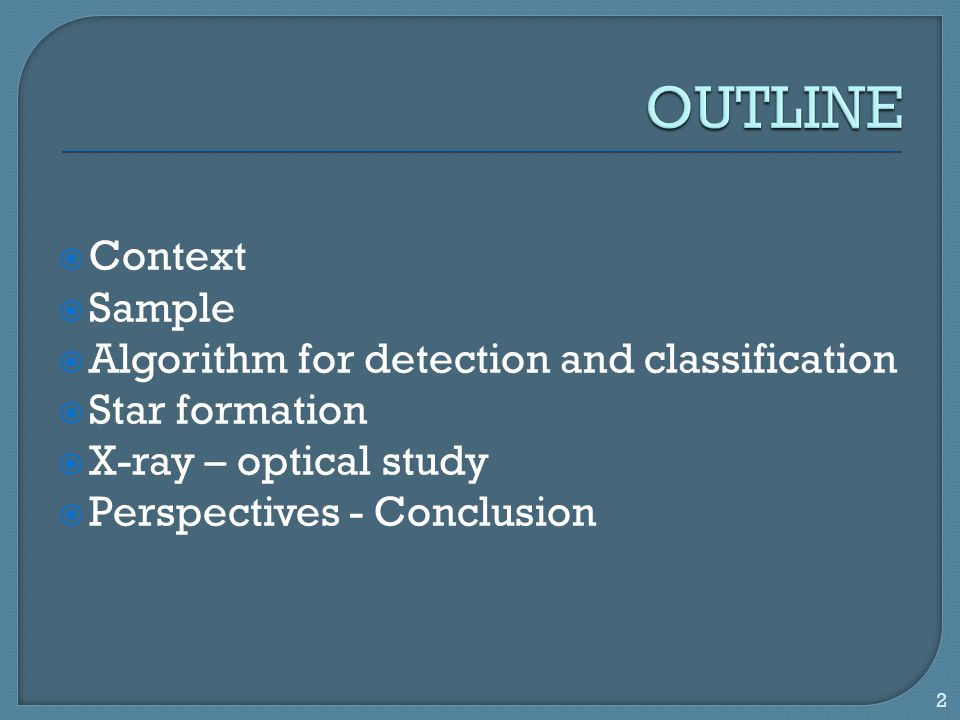 OUTLINE

Context
Sample
Algorithm for detection and classification
Star formation
X-ray – optical study
Perspectives - Conclusion

2